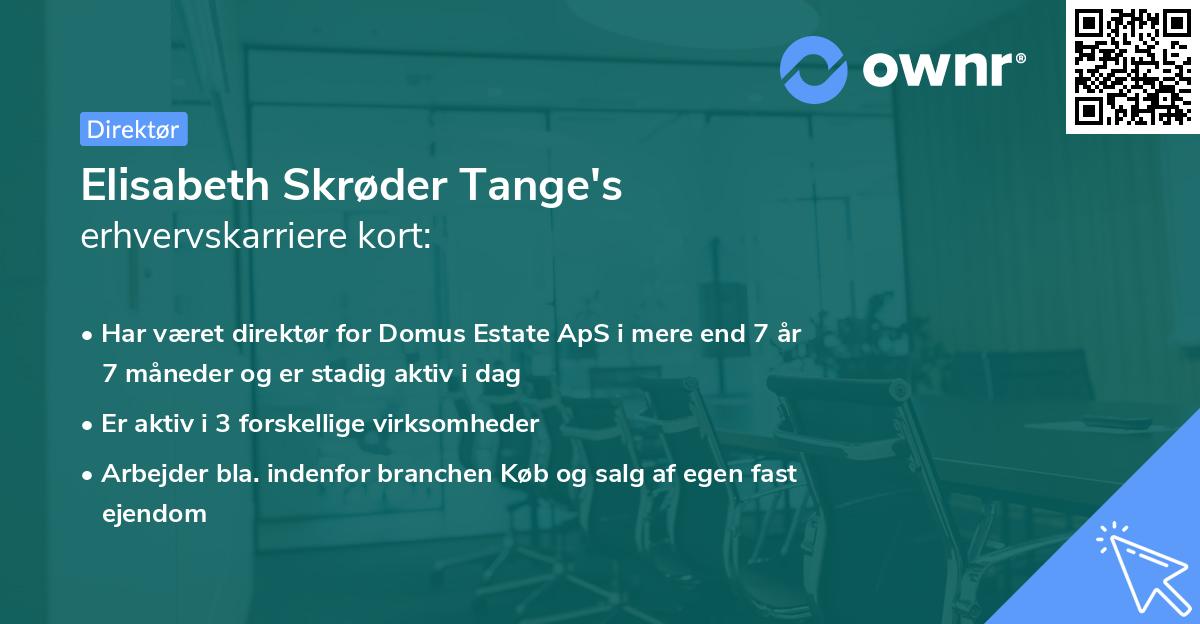 ownr®

Direktør

Elisabeth Skrøder Tange's
erhvervskarriere kort:

• Har været direktør for Domus Estate ApS i mere end 7 år 7 måneder og er stadig aktiv i dag

• Er aktiv i 3 forskellige virksomheder

• Arbejder bla. indenfor branchen Køb og salg af egen fast ejendom